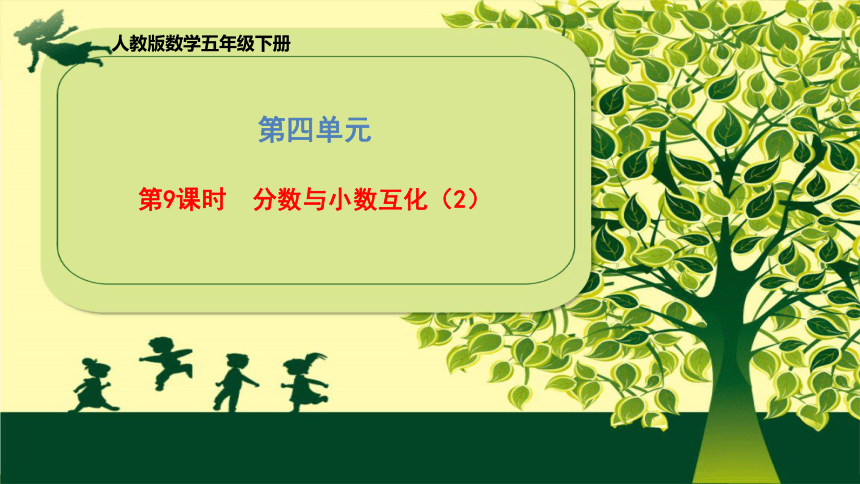 人教版数学五年级下册

第四单元

第9课时　分数与小数互化（2）